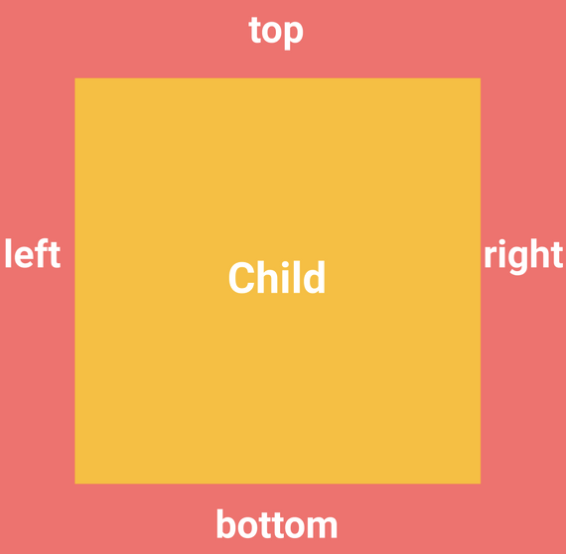 top

left

Child

right

bottom